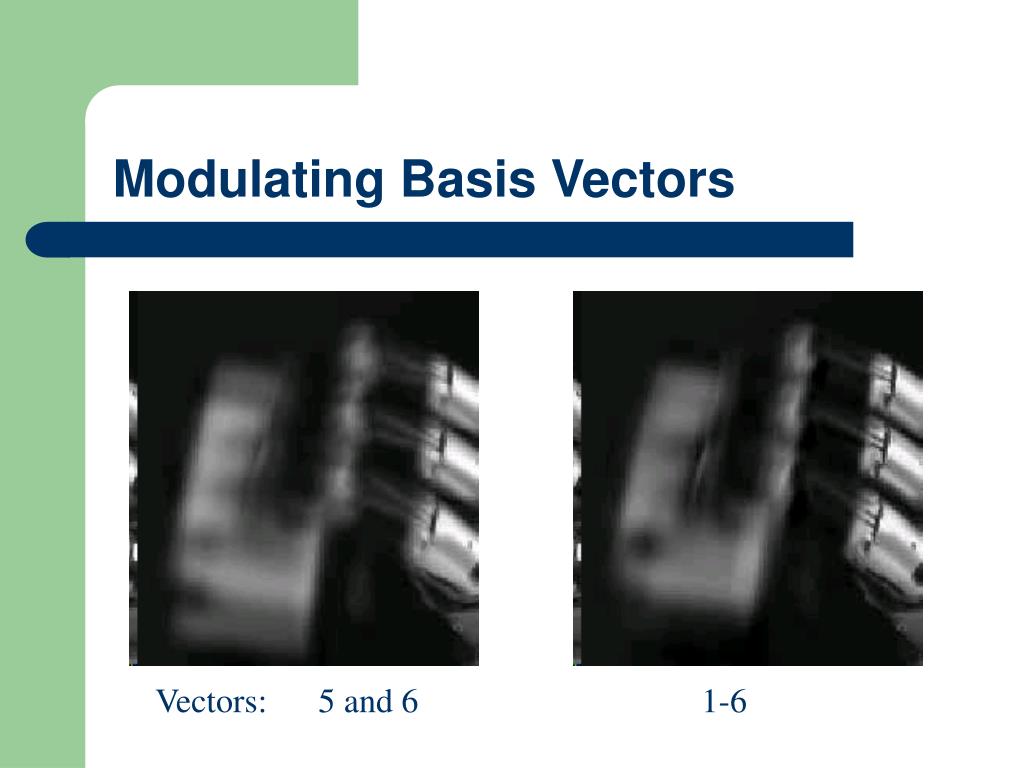 Modulating Basis Vectors

Vectors: 5 and 6 1-6